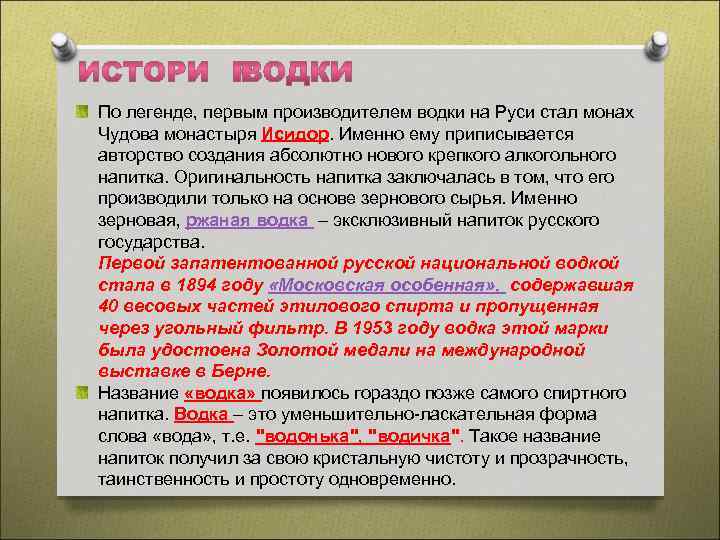 ИСТОРИ ВОДКИ

По легенде, первым производителем водки на Руси стал монах Чудова монастыря Исидор. Именно ему приписывается авторство создания абсолютно нового крепкого алкогольного напитка. Оригинальность напитка заключалась в том, что его производили только на основе зернового сырья. Именно зерновая, ржаная водка – эксклюзивный напиток русского государства.

Первой запатентованной русской национальной водкой стала в 1894 году «Московская особенная». содержавшая 40 весовых частей этилового спирта и пропущенная через угольный фильтр. В 1953 году водка этой марки была удостоена Золотой медали на международной выставке в Берне.

Название «водка» появилось гораздо позже самого спиртного напитка. Водка – это уменьшительно-ласкательная форма слова «вода», т.е. "водонька", "водичка". Такое название напиток получил за свою кристальную чистоту и прозрачность, таинственность и простоту одновременно.